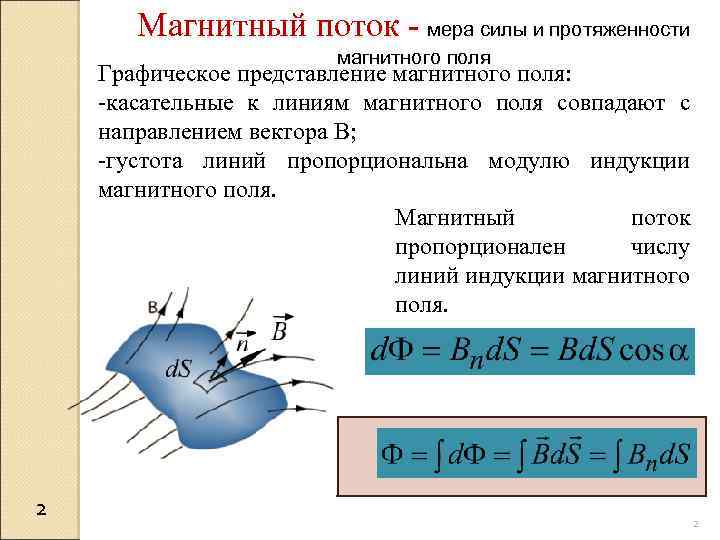 Магнитный поток - мера силы и протяженности магнитного поля

Графическое представление магнитного поля:
-касательные к линиям магнитного поля совпадают с направлением вектора В;
-густота линий пропорциональна модулю индукции магнитного поля.

Магнитный поток пропорционален числу линий индукции магнитного поля.

B

$\vec{n}$ $\vec{B}$

$dS$

$d\Phi = B_n dS = BdS\cos\alpha$

$\Phi = \int d\Phi = \int \vec{B}d\vec{S} = \int B_n dS$

2

2